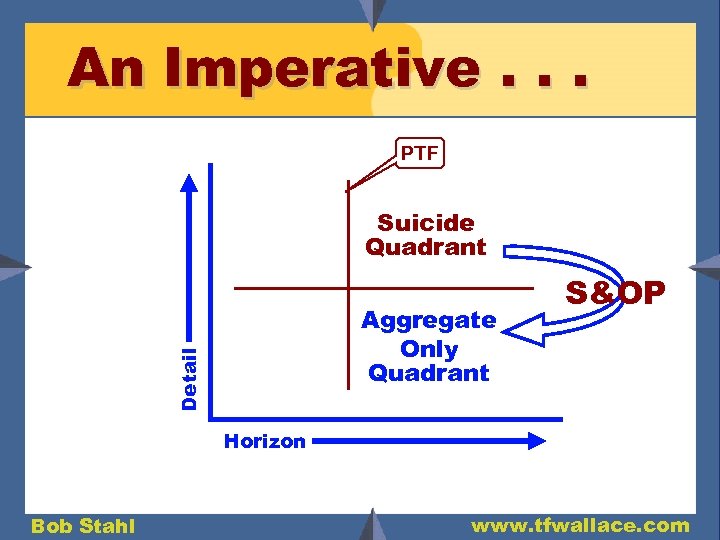 An Imperative . . .

PTF

Suicide Quadrant

S&OP

Aggregate Only Quadrant

Detail

Horizon

Bob Stahl

www.tfwallace.com